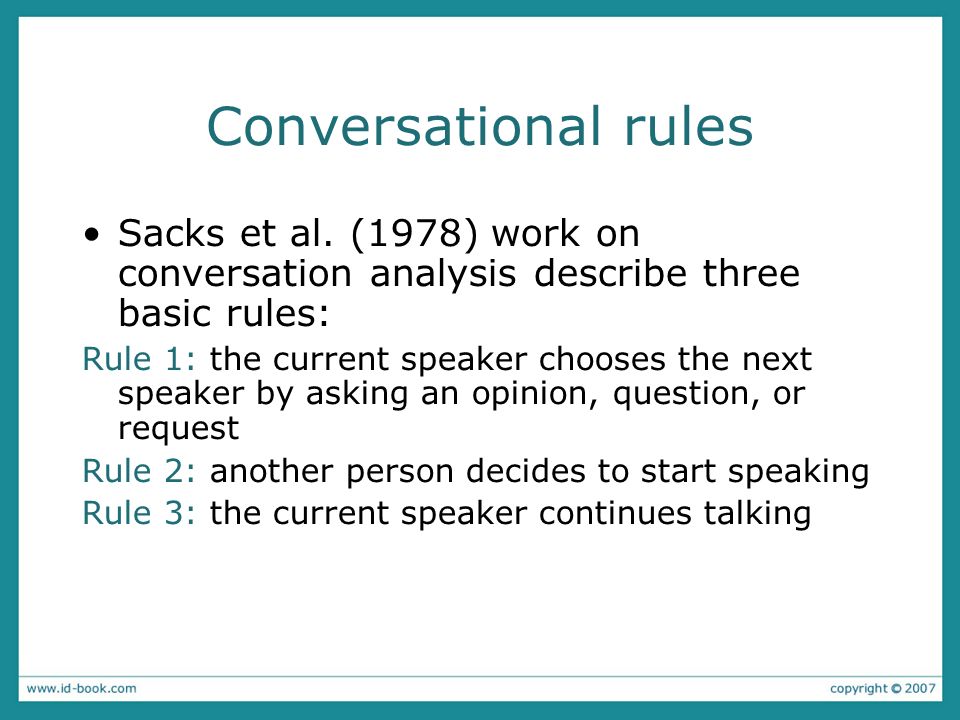 Conversational rules

• Sacks et al. (1978) work on conversation analysis describe three basic rules:

Rule 1: the current speaker chooses the next speaker by asking an opinion, question, or request

Rule 2: another person decides to start speaking

Rule 3: the current speaker continues talking

www.id-book.com

copyright © 2007